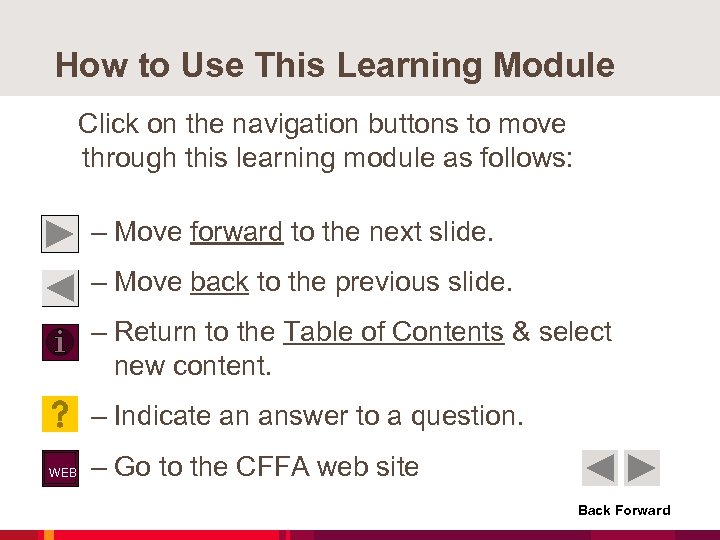 How to Use This Learning Module

Click on the navigation buttons to move through this learning module as follows:

– Move forward to the next slide.

– Move back to the previous slide.

i – Return to the Table of Contents & select new content.

? – Indicate an answer to a question.

WEB – Go to the CFFA web site

Back Forward